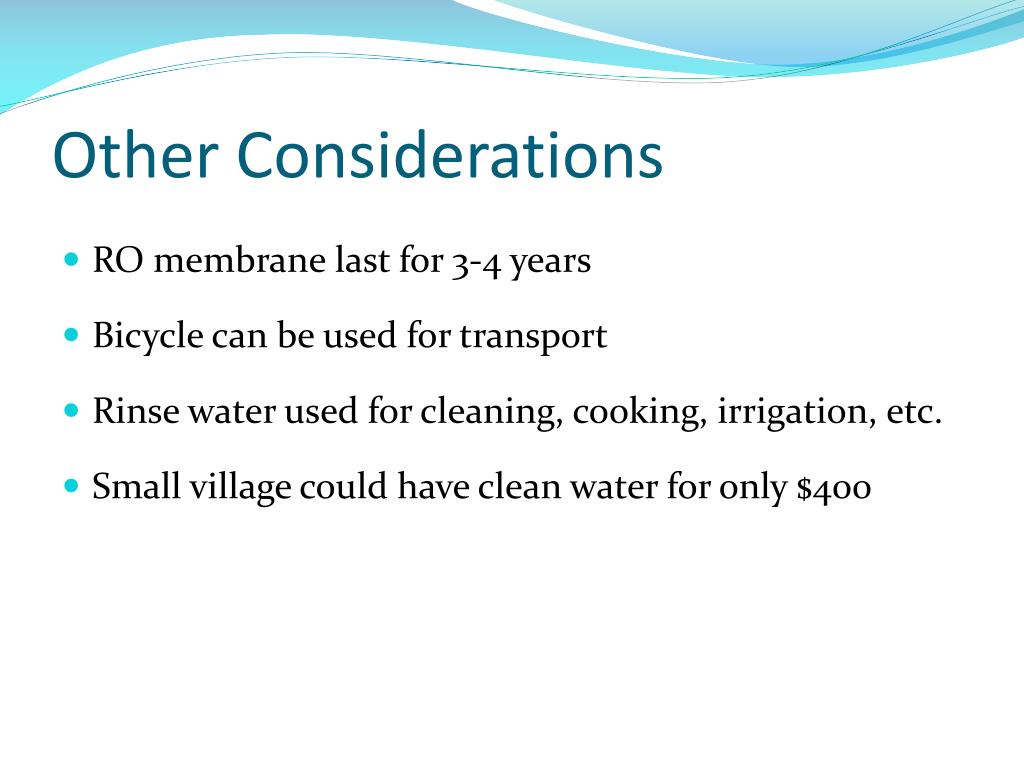 Other Considerations

- RO membrane last for 3-4 years
- Bicycle can be used for transport
- Rinse water used for cleaning, cooking, irrigation, etc.
- Small village could have clean water for only \$400